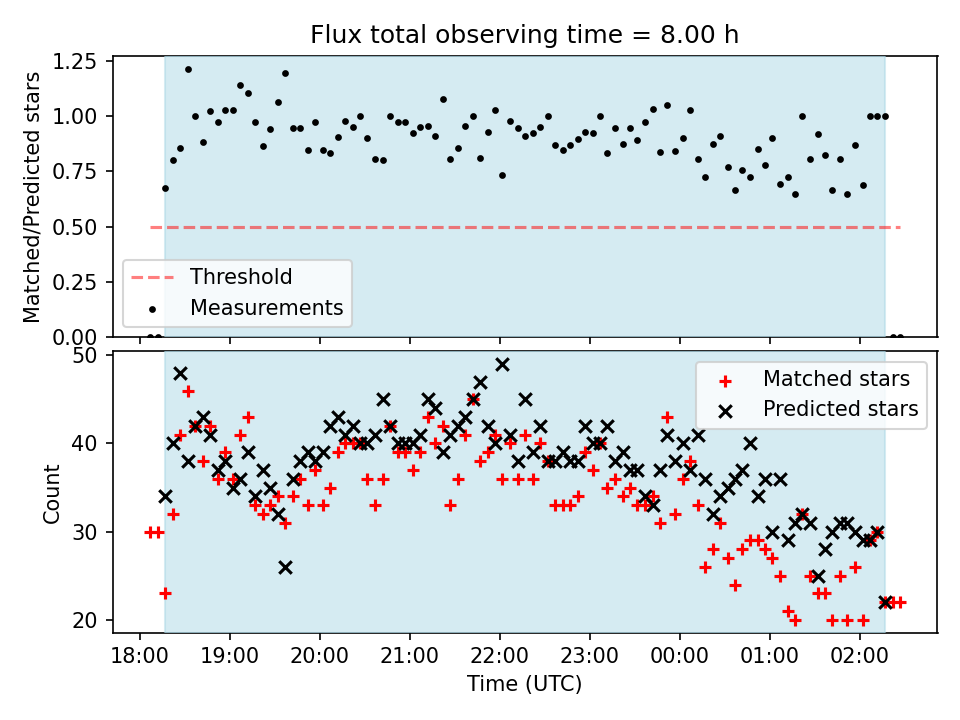 Flux total observing time = 8.00 h

Matched/Predicted stars

1.25
1.00
0.75
0.50
0.25
0.00

Threshold
Measurements

Count

50
40
30
20

Matched stars
Predicted stars

18:00
19:00
20:00
21:00
22:00
23:00
00:00
01:00
02:00

Time (UTC)